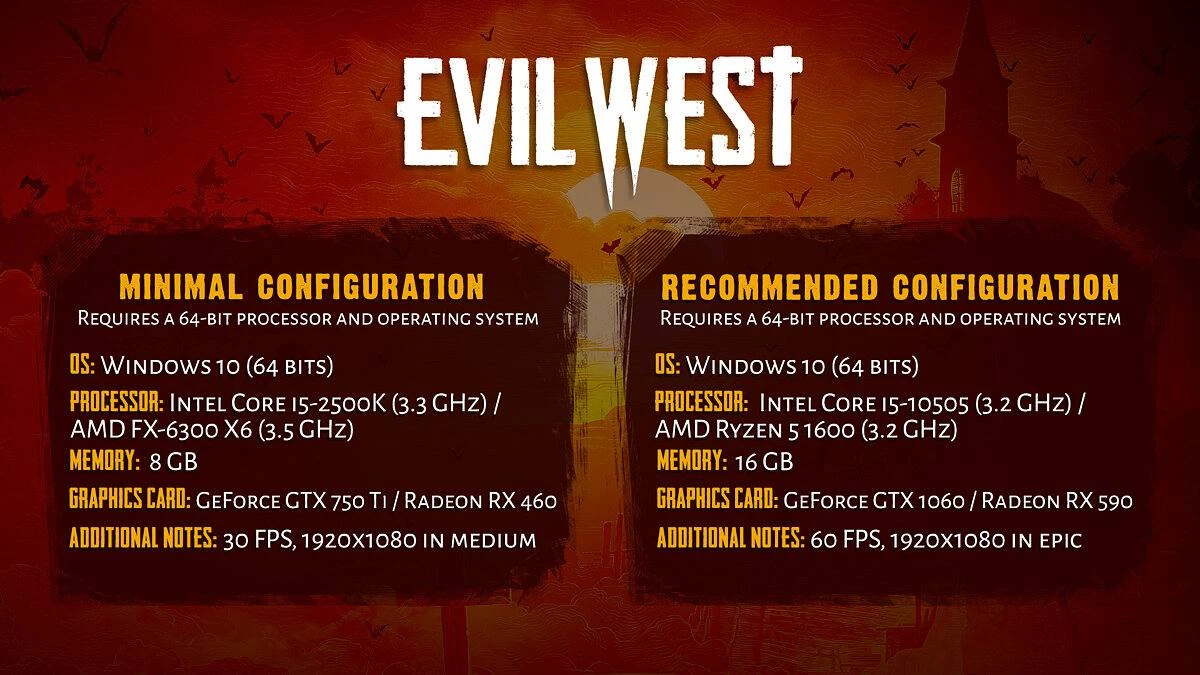 EVIL WEST

MINIMAL CONFIGURATION
Requires a 64-bit processor and operating system

OS: Windows 10 (64 bits)
PROCESSOR: Intel Core i5-2500K (3.3 GHz) / AMD FX-6300 X6 (3.5 GHz)
MEMORY: 8 GB
GRAPHICS CARD: GeForce GTX 750 Ti / Radeon RX 460
ADDITIONAL NOTES: 30 FPS, 1920x1080 in medium

RECOMMENDED CONFIGURATION
Requires a 64-bit processor and operating system

OS: Windows 10 (64 bits)
PROCESSOR: Intel Core i5-10505 (3.2 GHz) / AMD Ryzen 5 1600 (3.2 GHz)
MEMORY: 16 GB
GRAPHICS CARD: GeForce GTX 1060 / Radeon RX 590
ADDITIONAL NOTES: 60 FPS, 1920x1080 in epic